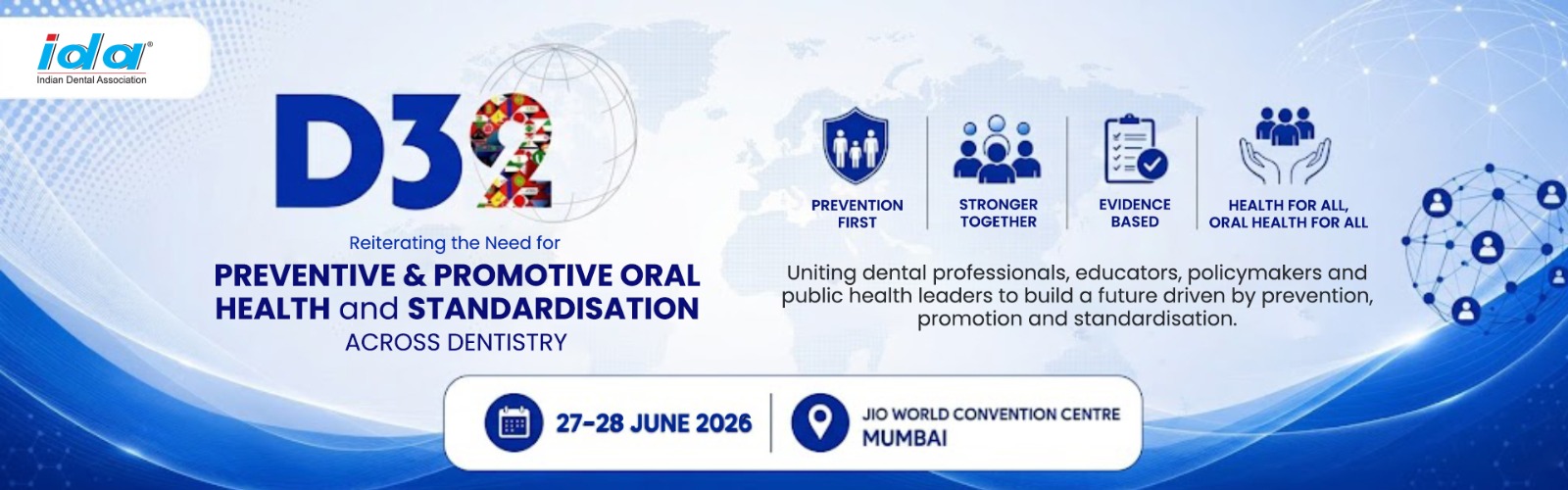 ida®
Indian Dental Association

D32

Reiterating the Need for

PREVENTIVE & PROMOTIVE ORAL HEALTH and STANDARDISATION
ACROSS DENTISTRY

PREVENTION FIRST

STRONGER TOGETHER

EVIDENCE BASED

HEALTH FOR ALL, ORAL HEALTH FOR ALL

Uniting dental professionals, educators, policymakers and public health leaders to build a future driven by prevention, promotion and standardisation.

27-28 JUNE 2026

JIO WORLD CONVENTION CENTRE
MUMBAI